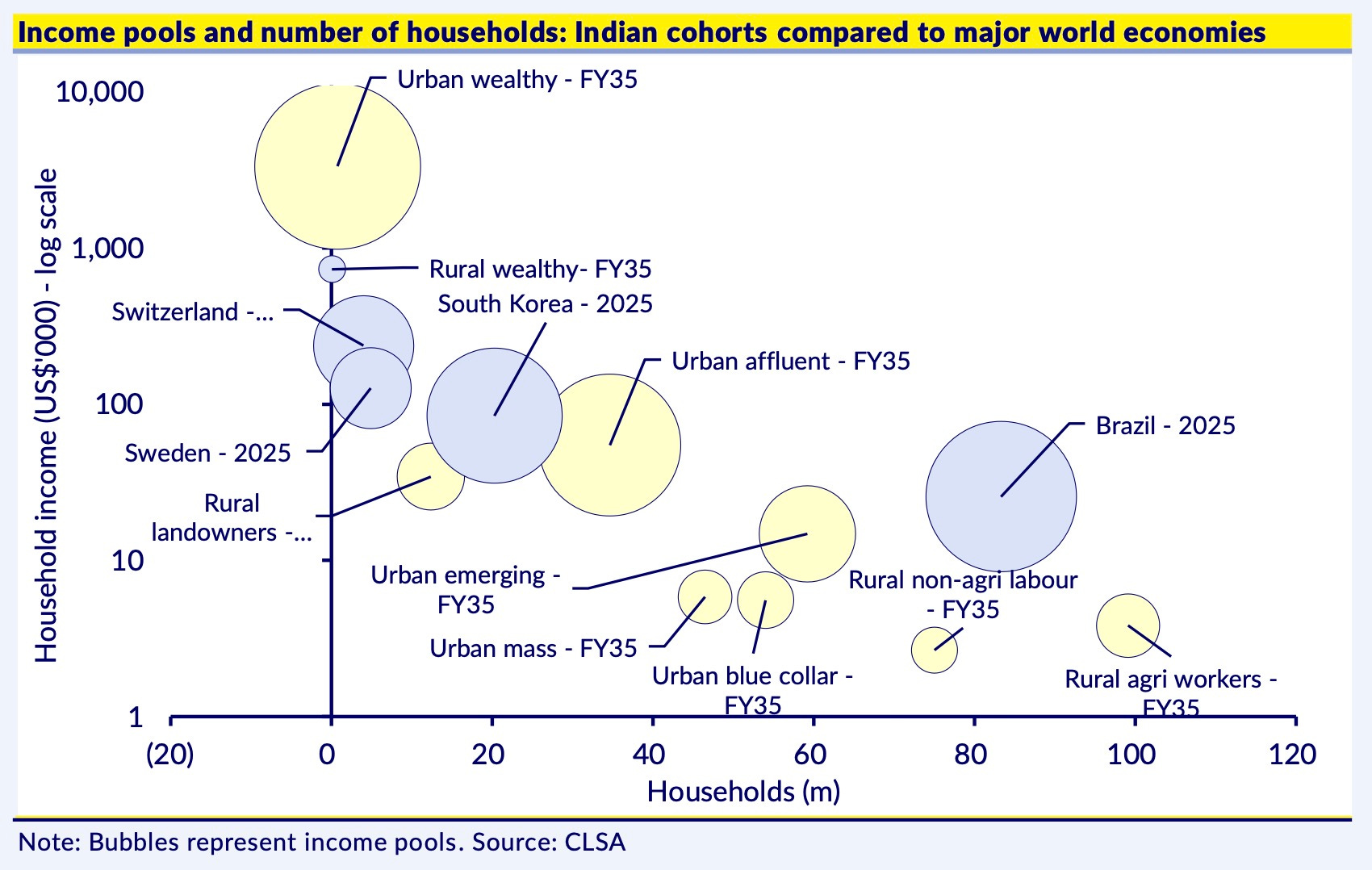 Income pools and number of households: Indian cohorts compared to major world economies

Household income (US$'000) - log scale

10,000
1,000
100
10
1

Urban wealthy - FY35
Rural wealthy- FY35
Switzerland -...
South Korea - 2025
Urban affluent - FY35
Sweden - 2025
Brazil - 2025
Rural landowners -...
Urban emerging - FY35
Rural non-agri labour - FY35
Urban mass - FY35
Urban blue collar - FY35
Rural agri workers - FY35

(20)
0
20
40
60
80
100
120

Households (m)

Note: Bubbles represent income pools. Source: CLSA